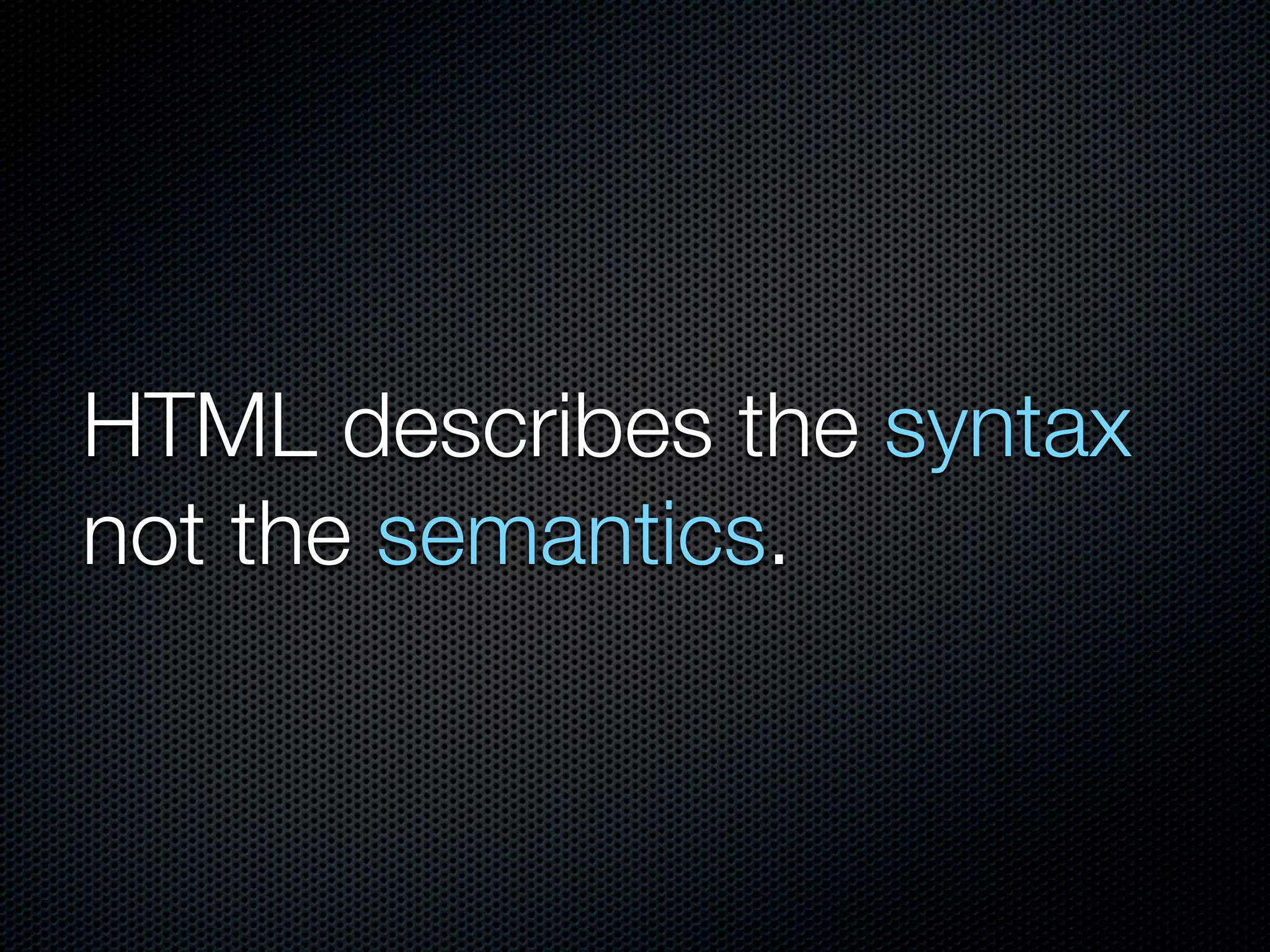 HTML describes the syntax not the semantics.